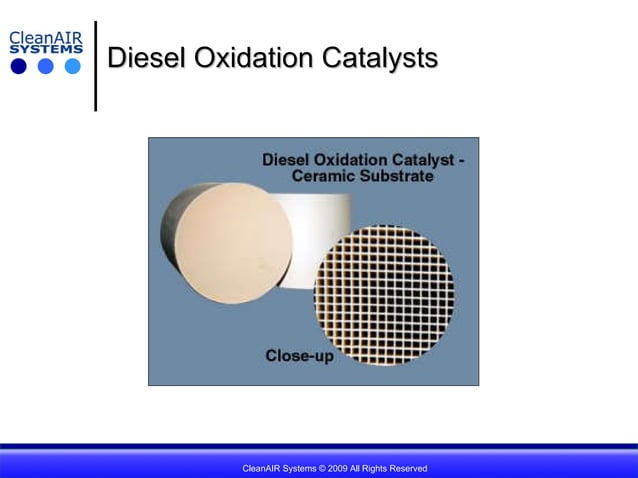 CleanAIR SYSTEMS

Diesel Oxidation Catalysts

Diesel Oxidation Catalyst - Ceramic Substrate

Close-up

CleanAIR Systems © 2009 All Rights Reserved